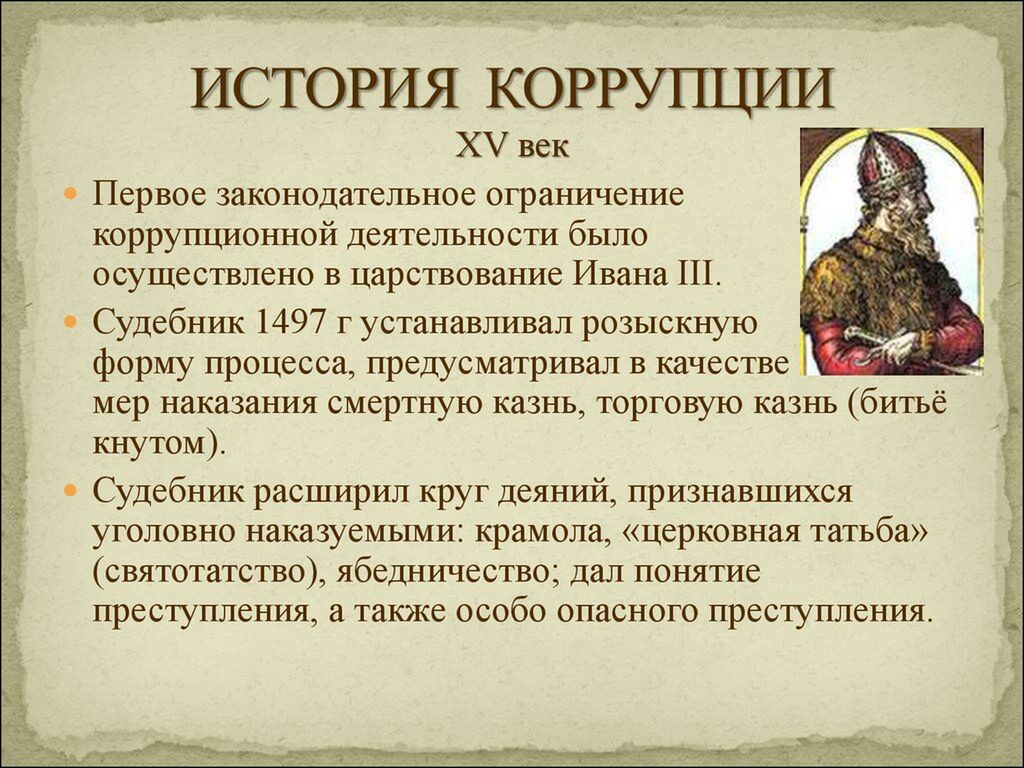 ИСТОРИЯ КОРРУПЦИИ
XV век

Первое законодательное ограничение коррупционной деятельности было осуществлено в царствование Ивана III.

Судебник 1497 г устанавливал розыскную форму процесса, предусматривал в качестве мер наказания смертную казнь, торговую казнь (битьё кнутом).

Судебник расширил круг деяний, признавшихся уголовно наказуемыми: крамола, «церковная татьба» (святотатство), ябедничество; дал понятие преступления, а также особо опасного преступления.